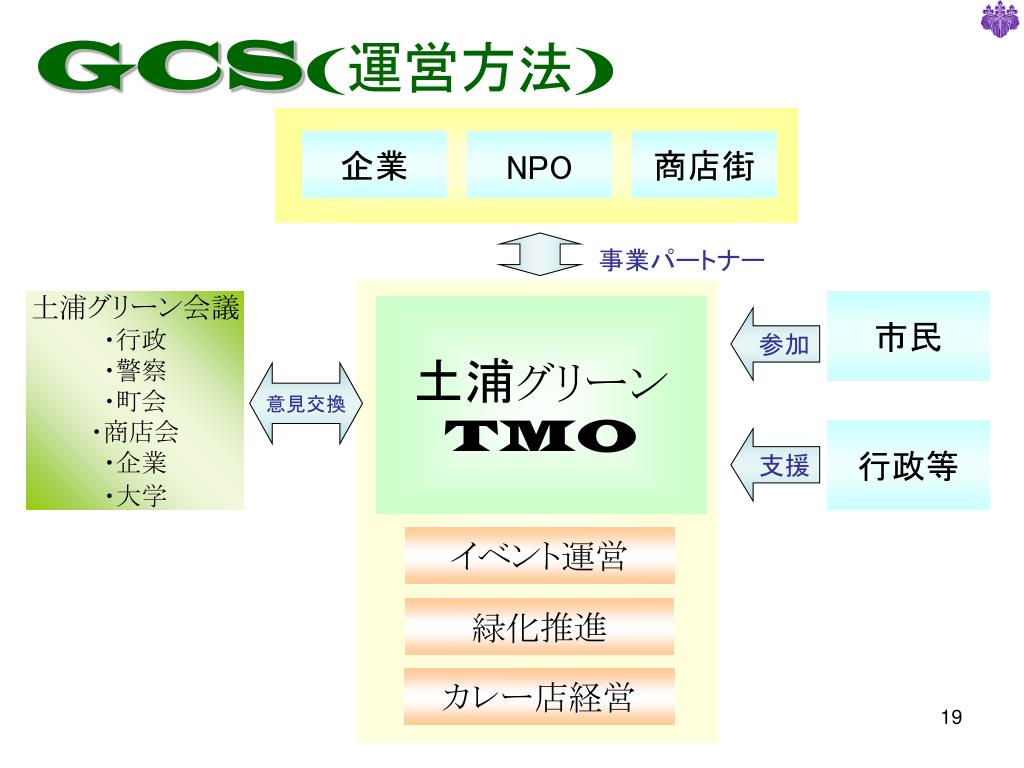 GCS(運営方法)

企業

NPO

商店街

事業パートナー

土浦グリーン会議
・行政
・警察
・町会
・商店会
・企業
・大学

意見交換

土浦グリーン
TMO

参加

市民

支援

行政等

イベント運営

緑化推進

カレー店経営

19